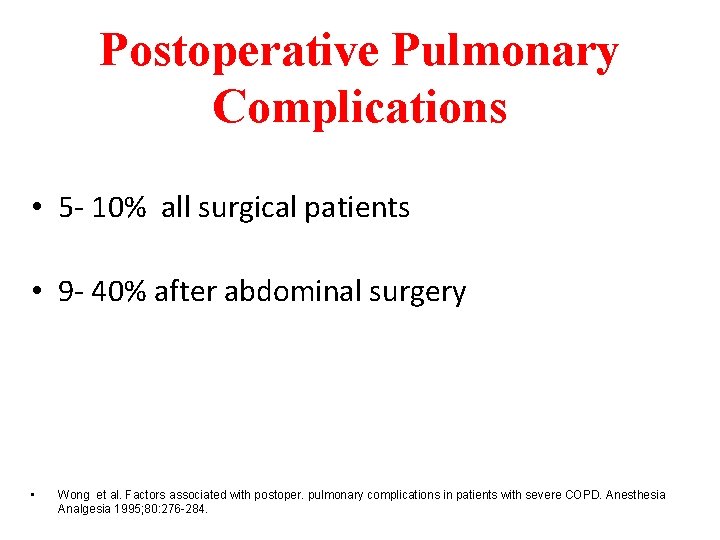 Postoperative Pulmonary Complications

• 5- 10% all surgical patients

• 9- 40% after abdominal surgery

• Wong et al. Factors associated with postoper. pulmonary complications in patients with severe COPD. Anesthesia Analgesia 1995;80:276-284.